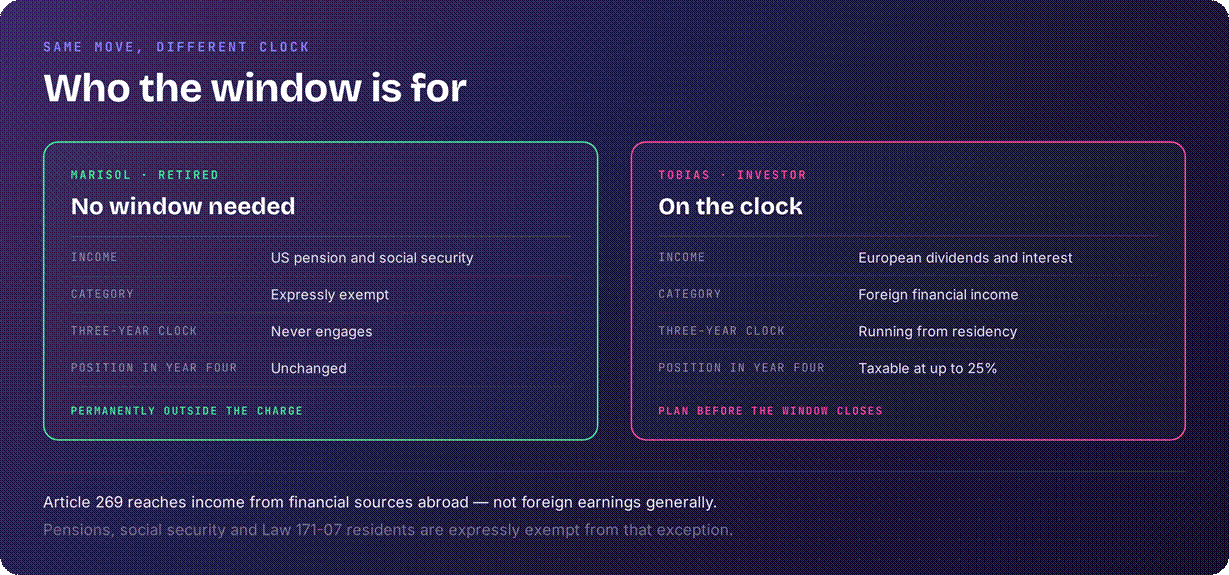 SAME MOVE, DIFFERENT CLOCK

Who the window is for

MARISOL · RETIRED

No window needed

| INCOME | US pension and social security |
|---|---|
| CATEGORY | Expressly exempt |
| THREE-YEAR CLOCK | Never engages |
| POSITION IN YEAR FOUR | Unchanged |

PERMANENTLY OUTSIDE THE CHARGE

TOBIAS · INVESTOR

On the clock

| INCOME | European dividends and interest |
|---|---|
| CATEGORY | Foreign financial income |
| THREE-YEAR CLOCK | Running from residency |
| POSITION IN YEAR FOUR | Taxable at up to 25% |

PLAN BEFORE THE WINDOW CLOSES

Article 269 reaches income from financial sources abroad — not foreign earnings generally.

Pensions, social security and Law 171-07 residents are expressly exempt from that exception.